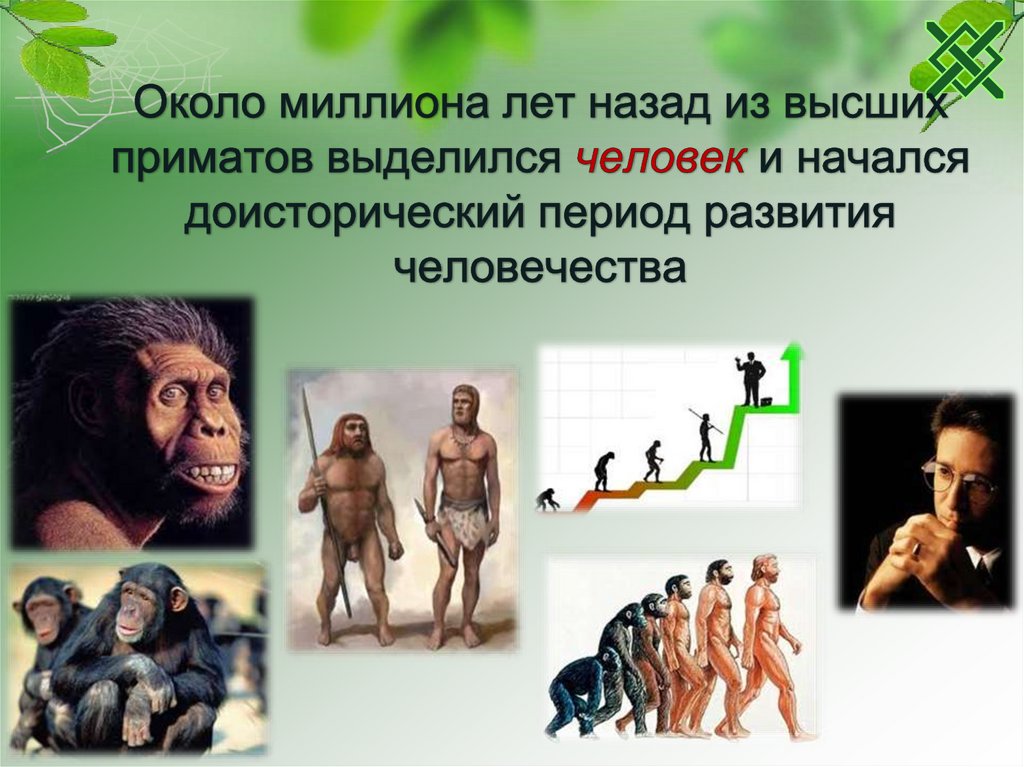 Около миллиона лет назад из высших приматов выделился человек и начался доисторический период развития человечества